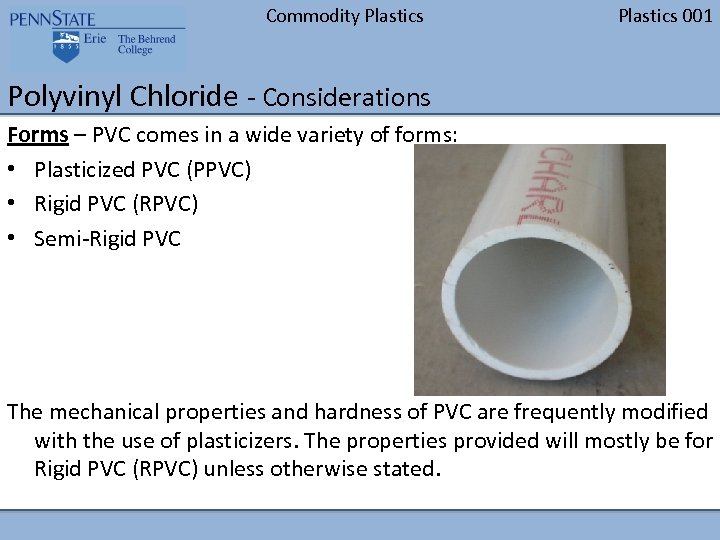 PENNSTATE
1855 Erie The Behrend College

Commodity Plastics

Plastics 001

Polyvinyl Chloride - Considerations

Forms – PVC comes in a wide variety of forms:
• Plasticized PVC (PPVC)
• Rigid PVC (RPVC)
• Semi-Rigid PVC

CHARL

The mechanical properties and hardness of PVC are frequently modified with the use of plasticizers. The properties provided will mostly be for Rigid PVC (RPVC) unless otherwise stated.